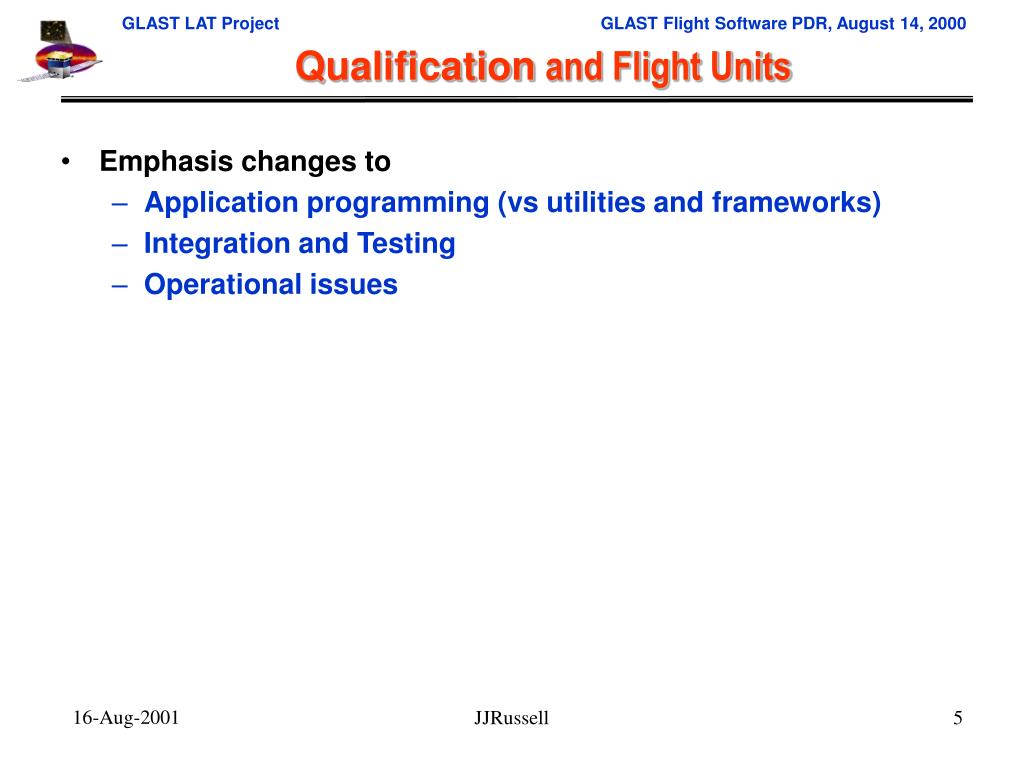 GLAST LAT Project

GLAST Flight Software PDR, August 14, 2000

Qualification and Flight Units

• Emphasis changes to
– Application programming (vs utilities and frameworks)
– Integration and Testing
– Operational issues

16-Aug-2001

JJRussell

5